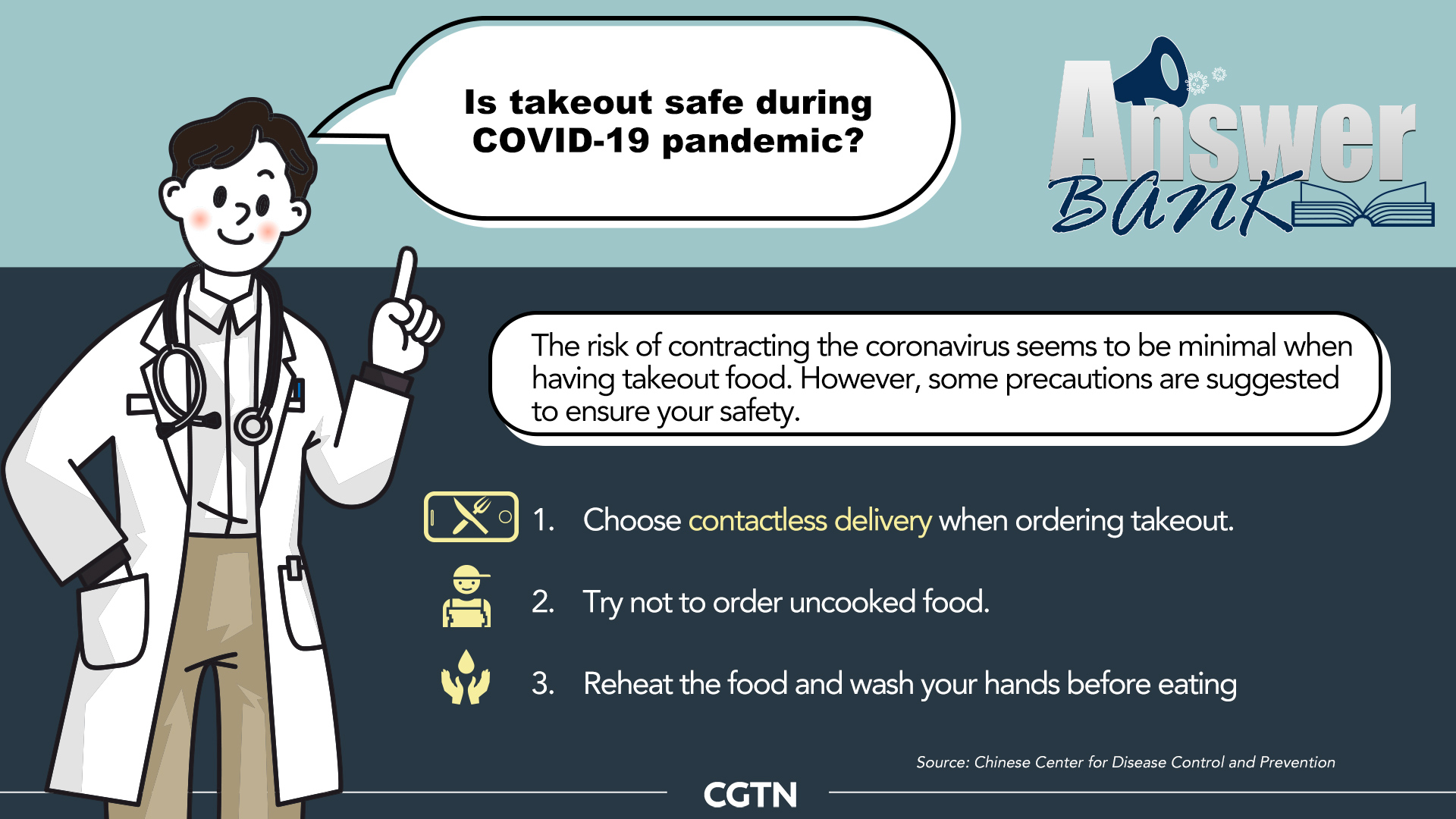 Is takeout safe during COVID-19 pandemic?

Answer Bank

The risk of contracting the coronavirus seems to be minimal when having takeout food. However, some precautions are suggested to ensure your safety.

1. Choose contactless delivery when ordering takeout.

2. Try not to order uncooked food.

3. Reheat the food and wash your hands before eating

Source: Chinese Center for Disease Control and Prevention

CGTN